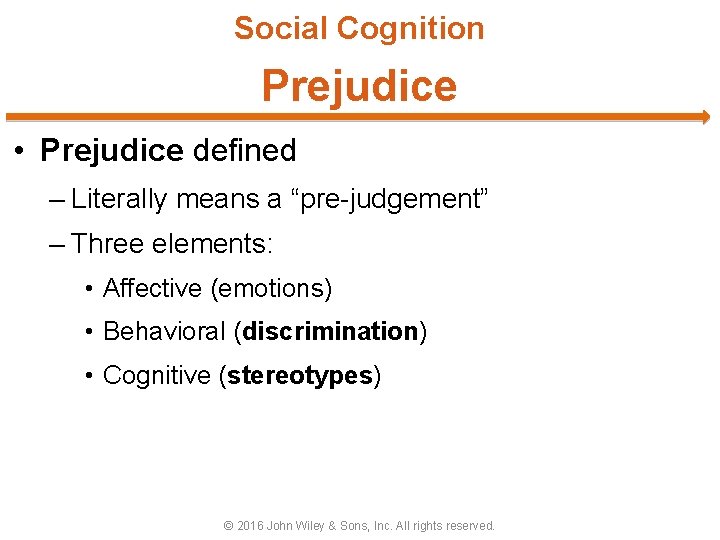 Social Cognition

Prejudice

• Prejudice defined

– Literally means a “pre-judgement”

– Three elements:

• Affective (emotions)

• Behavioral (discrimination)

• Cognitive (stereotypes)

© 2016 John Wiley & Sons, Inc. All rights reserved.